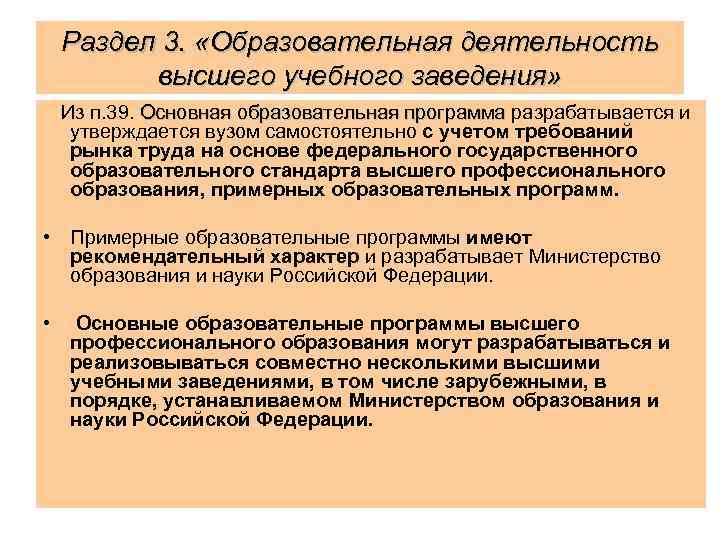 Раздел 3. «Образовательная деятельность высшего учебного заведения»

Из п.39. Основная образовательная программа разрабатывается и утверждается вузом самостоятельно с учетом требований рынка труда на основе федерального государственного образовательного стандарта высшего профессионального образования, примерных образовательных программ.

• Примерные образовательные программы имеют рекомендательный характер и разрабатывает Министерство образования и науки Российской Федерации.

• Основные образовательные программы высшего профессионального образования могут разрабатываться и реализовываться совместно несколькими высшими учебными заведениями, в том числе зарубежными, в порядке, устанавливаемом Министерством образования и науки Российской Федерации.